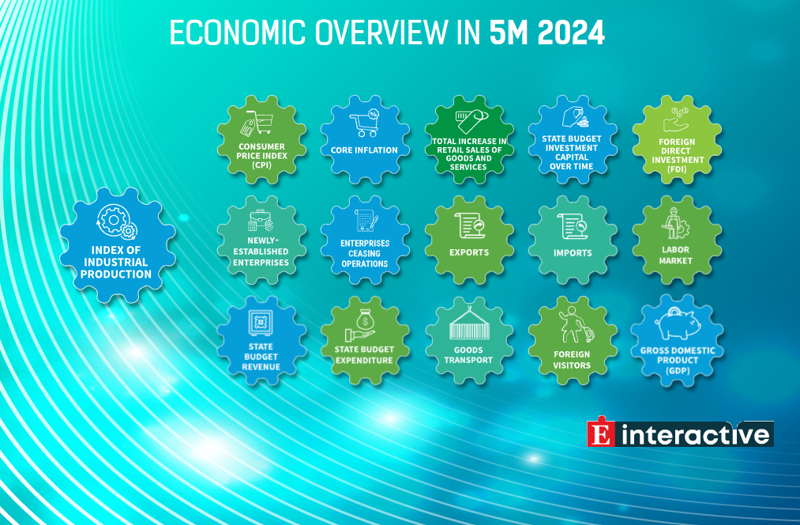 ECONOMIC OVERVIEW IN 5M 2024

INDEX OF INDUSTRIAL PRODUCTION

CONSUMER PRICE INDEX (CPI)

CORE INFLATION

TOTAL INCREASE IN RETAIL SALES OF GOODS AND SERVICES

STATE BUDGET INVESTMENT CAPITAL OVER TIME

FOREIGN DIRECT INVESTMENT (FDI)

NEWLY-ESTABLISHED ENTERPRISES

ENTERPRISES CEASING OPERATIONS

EXPORTS

IMPORTS

LABOR MARKET

STATE BUDGET REVENUE

STATE BUDGET EXPENDITURE

GOODS TRANSPORT

FOREIGN VISITORS

GROSS DOMESTIC PRODUCT (GDP)

E interactive